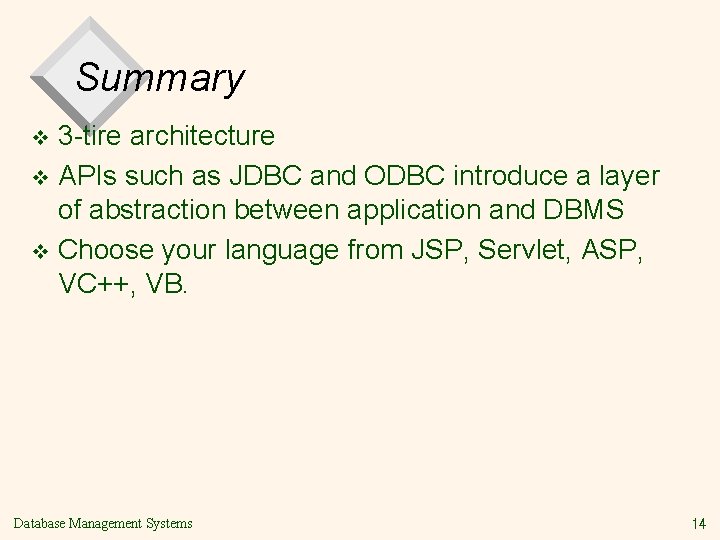 Summary

❖ 3-tire architecture

❖ APIs such as JDBC and ODBC introduce a layer of abstraction between application and DBMS

❖ Choose your language from JSP, Servlet, ASP, VC++, VB.

Database Management Systems

14